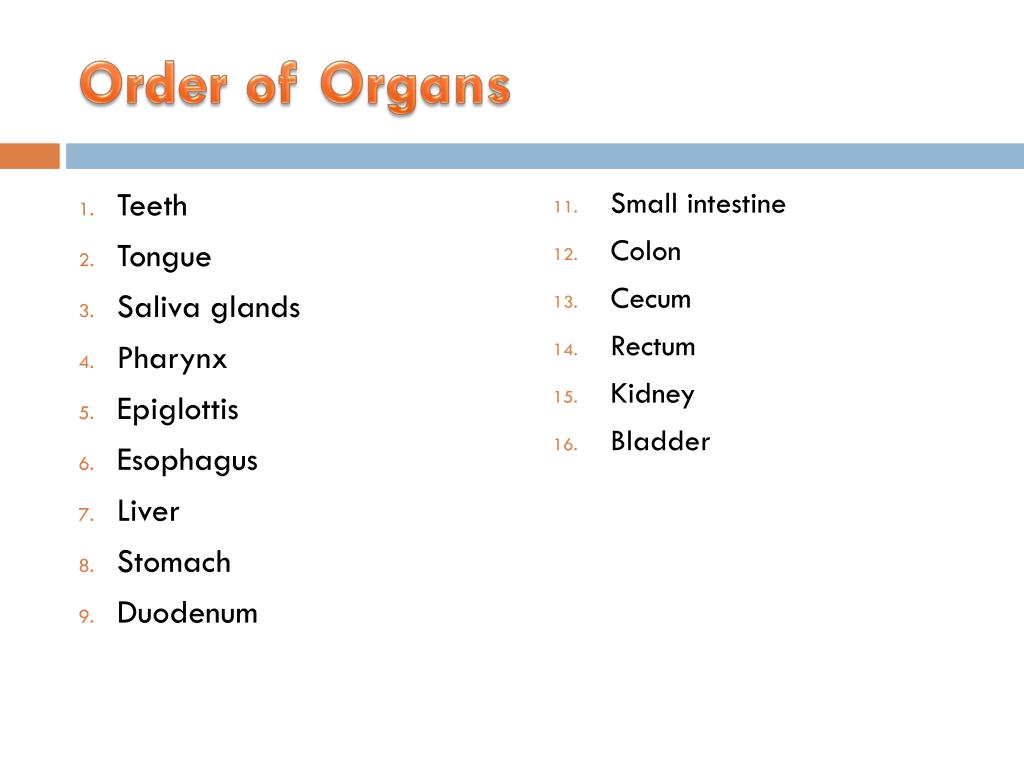 Order of Organs

1. Teeth
2. Tongue
3. Saliva glands
4. Pharynx
5. Epiglottis
6. Esophagus
7. Liver
8. Stomach
9. Duodenum

11. Small intestine
12. Colon
13. Cecum
14. Rectum
15. Kidney
16. Bladder